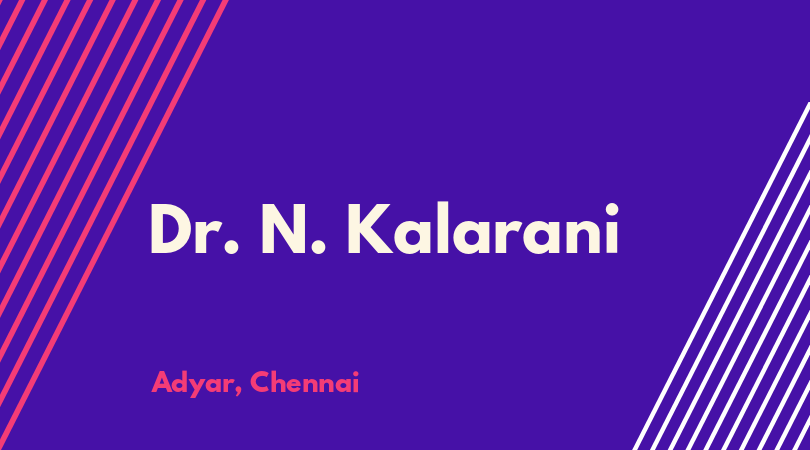 Dr. N. Kalarani

Adyar, Chennai